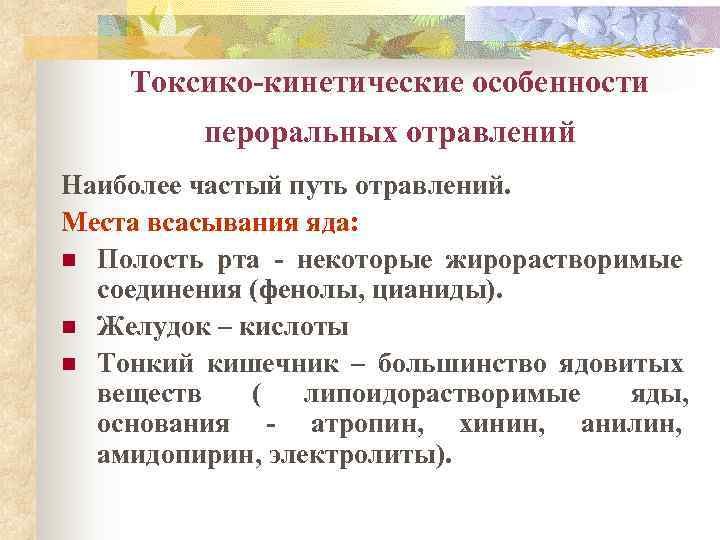 Токсико-кинетические особенности пероральных отравлений

Наиболее частый путь отравлений.

Места всасывания яда:

Полость рта - некоторые жирорастворимые соединения (фенолы, цианиды).

Желудок – кислоты

Тонкий кишечник – большинство ядовитых веществ ( липоидорастворимые яды, основания - атропин, хинин, анилин, амидопирин, электролиты).